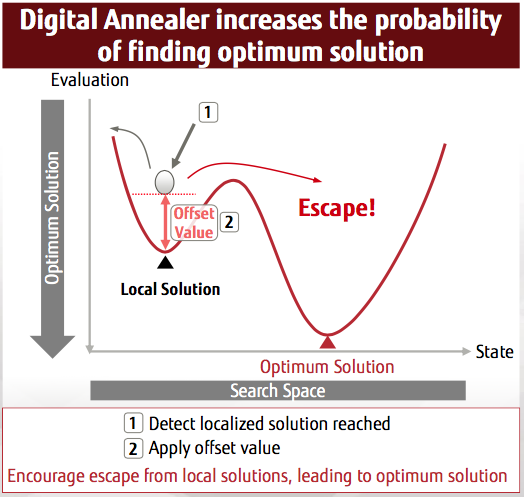 Digital Annealer increases the probability of finding optimum solution

Evaluation

Optimum Solution

1

Offset Value

2

Escape!

Local Solution

State

Optimum Solution

Search Space

1 Detect localized solution reached
2 Apply offset value
Encourage escape from local solutions, leading to optimum solution